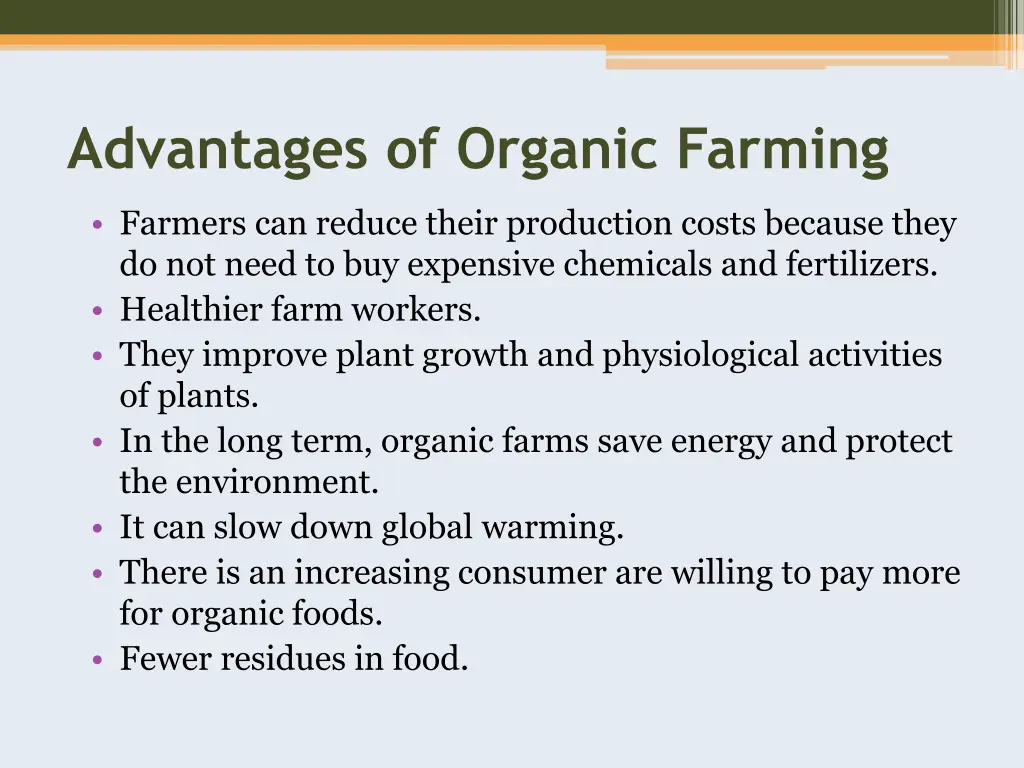 Advantages of Organic Farming

• Farmers can reduce their production costs because they do not need to buy expensive chemicals and fertilizers.
• Healthier farm workers.
• They improve plant growth and physiological activities of plants.
• In the long term, organic farms save energy and protect the environment.
• It can slow down global warming.
• There is an increasing consumer are willing to pay more for organic foods.
• Fewer residues in food.